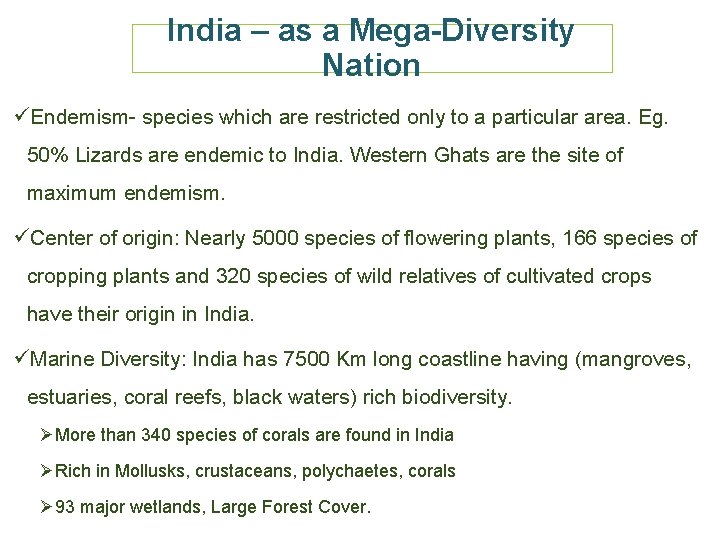 India – as a Mega-Diversity Nation

✓Endemism- species which are restricted only to a particular area. Eg. 50% Lizards are endemic to India. Western Ghats are the site of maximum endemism.

✓Center of origin: Nearly 5000 species of flowering plants, 166 species of cropping plants and 320 species of wild relatives of cultivated crops have their origin in India.

✓Marine Diversity: India has 7500 Km long coastline having (mangroves, estuaries, coral reefs, black waters) rich biodiversity.

➢More than 340 species of corals are found in India

➢Rich in Mollusks, crustaceans, polychaetes, corals

➢93 major wetlands, Large Forest Cover.